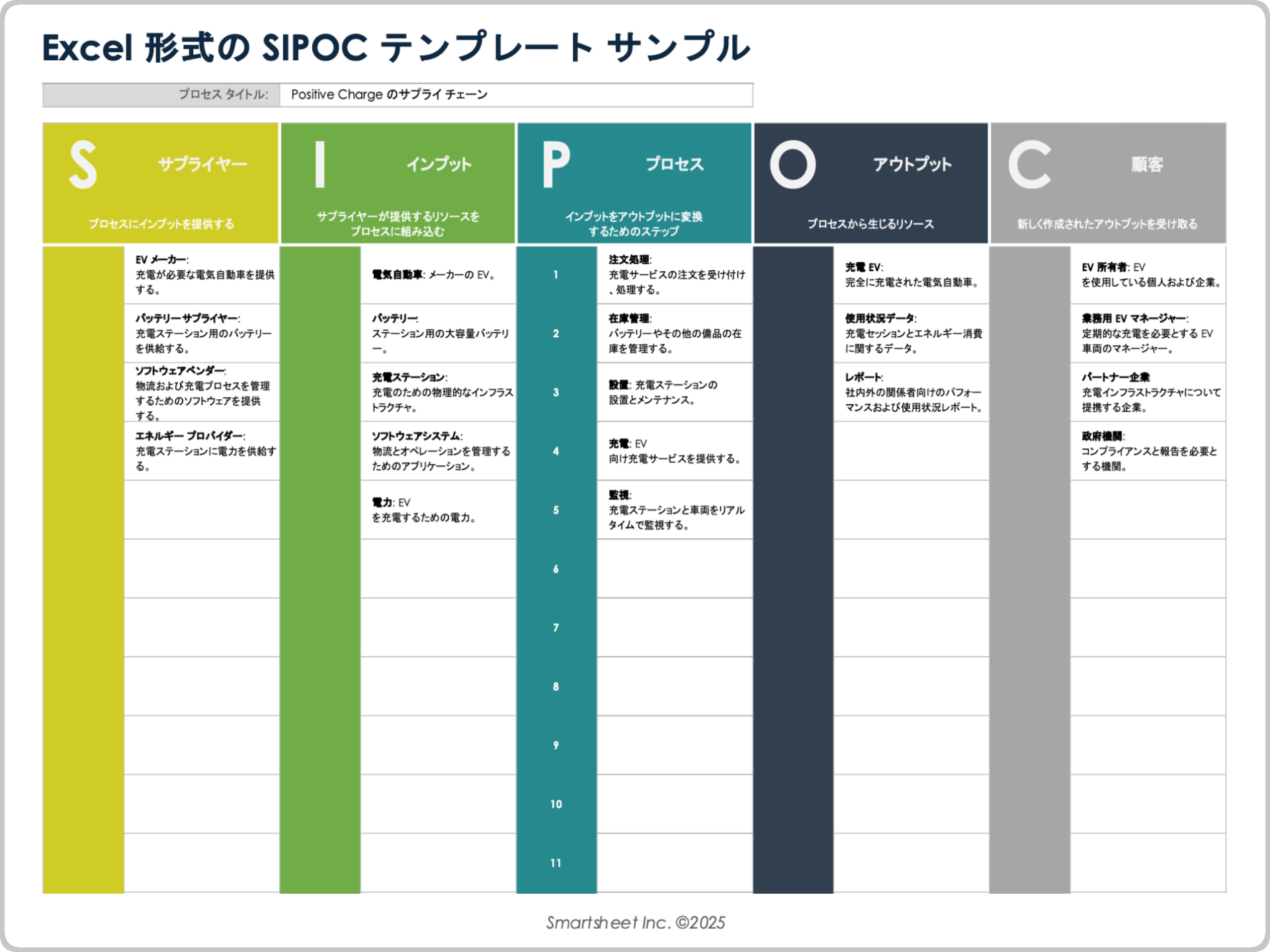 Excel 形式の SIPOC テンプレート サンプル

プロセス タイトル: Positive Charge のサプライ チェーン

S サプライヤー
プロセスにインプットを提供する

EV メーカー: 充電が必要な電気自動車を提供する。

バッテリー サプライヤー: 充電ステーション用のバッテリーを供給する。

ソフトウェアベンダー: 物流および充電プロセスを管理するためのソフトウェアを提供する。

エネルギー プロバイダー: 充電ステーションに電力を供給する。

I インプット
サプライヤーが提供するリソースをプロセスに組み込む

電気自動車: メーカーの EV。

バッテリー: ステーション用の大容量バッテリー。

充電ステーション: 充電のための物理的なインフラストラクチャ。

ソフトウェアシステム: 物流とオペレーションを管理するためのアプリケーション。

電力: EV を充電するための電力。

P プロセス
インプットをアウトプットに変換するためのステップ

1 注文処理: 充電サービスの注文を受け付け、処理する。

2 在庫管理: バッテリーやその他の備品の在庫を管理する。

3 設置: 充電ステーションの設置とメンテナンス。

4 充電: EV 向け充電サービスを提供する。

5 監視: 充電ステーションと車両をリアルタイムで監視する。

6

7

8

9

10

11

O アウトプット
プロセスから生じるリソース

充電 EV: 完全に充電された電気自動車。

使用状況データ: 充電セッションとエネルギー消費に関するデータ。

レポート: 社内外の関係者向けのパフォーマンスおよび使用状況レポート。

C 顧客
新しく作成されたアウトプットを受け取る

EV 所有者: EV を使用している個人および企業。

業務用 EV マネージャー: 定期的な充電を必要とする EV 車両のマネージャー。

パートナー企業 充電インフラストラクチャについて提携する企業。

政府機関: コンプライアンスと報告を必要とする機関。

Smartsheet Inc. ©2025